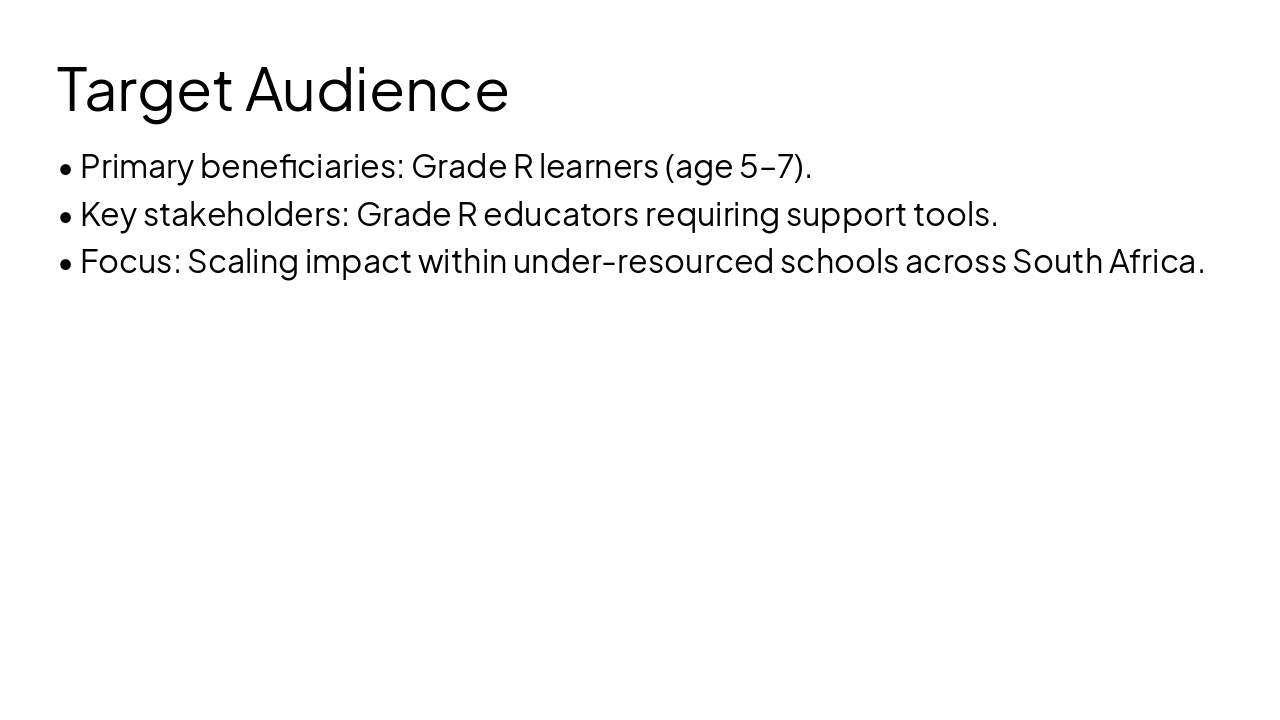 Target Audience

• Primary beneficiaries: Grade R learners (age 5–7).
• Key stakeholders: Grade R educators requiring support tools.
• Focus: Scaling impact within under-resourced schools across South Africa.